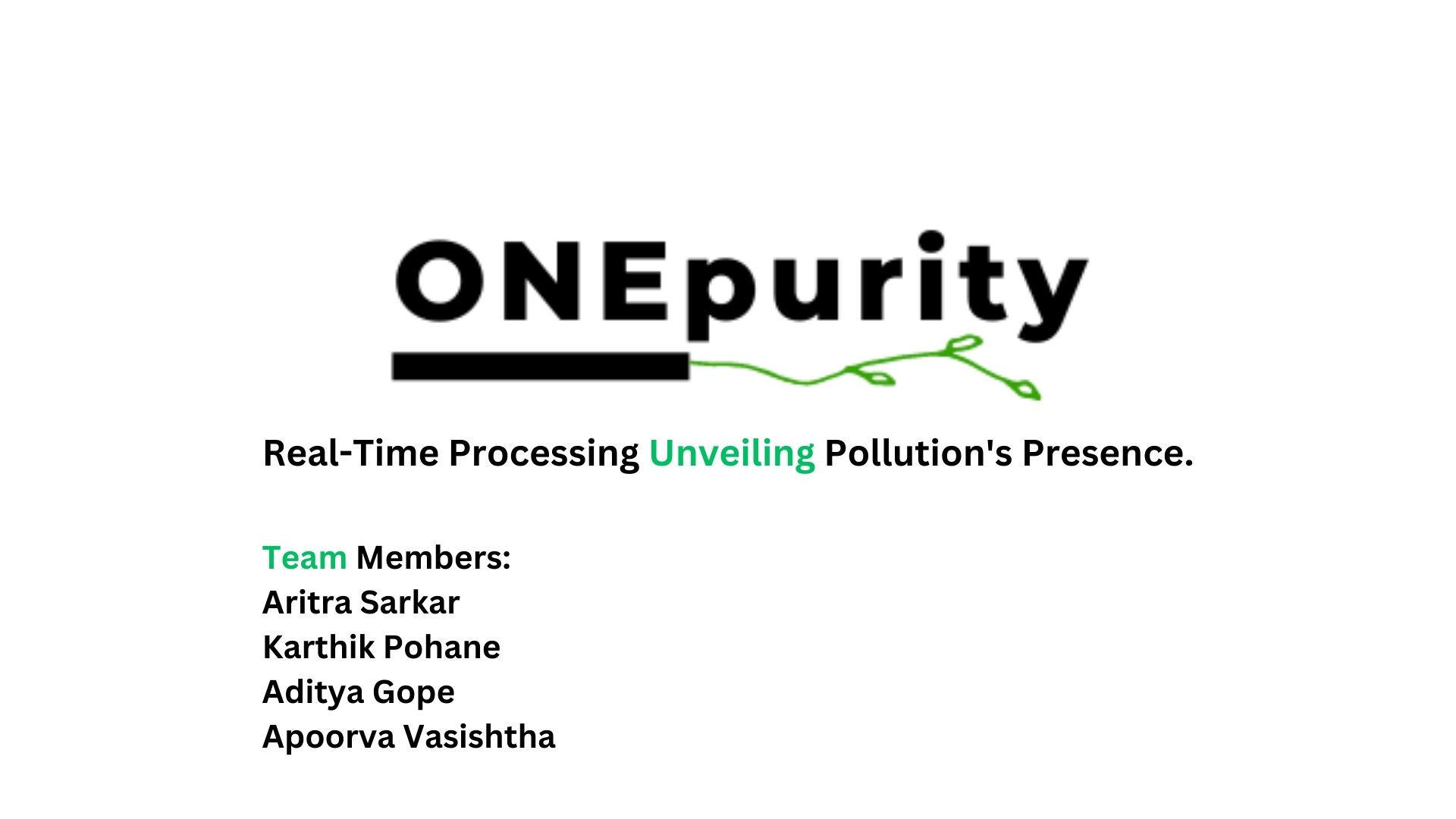 ONEpurity

Real-Time Processing Unveiling Pollution's Presence.

Team Members:
Aritra Sarkar
Karthik Pohane
Aditya Gope
Apoorva Vasishtha